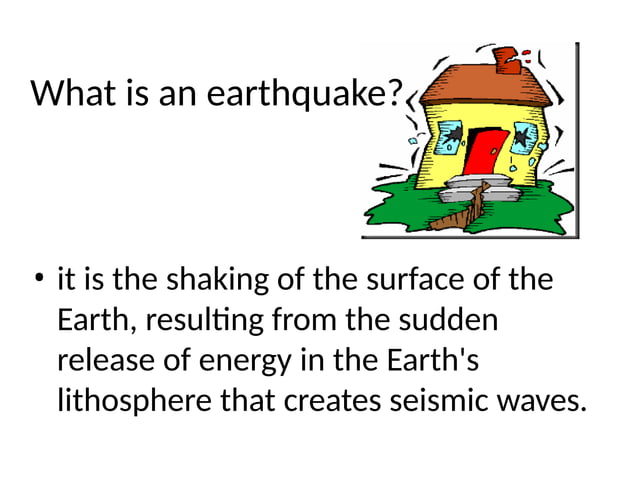 What is an earthquake?

• it is the shaking of the surface of the Earth, resulting from the sudden release of energy in the Earth's lithosphere that creates seismic waves.